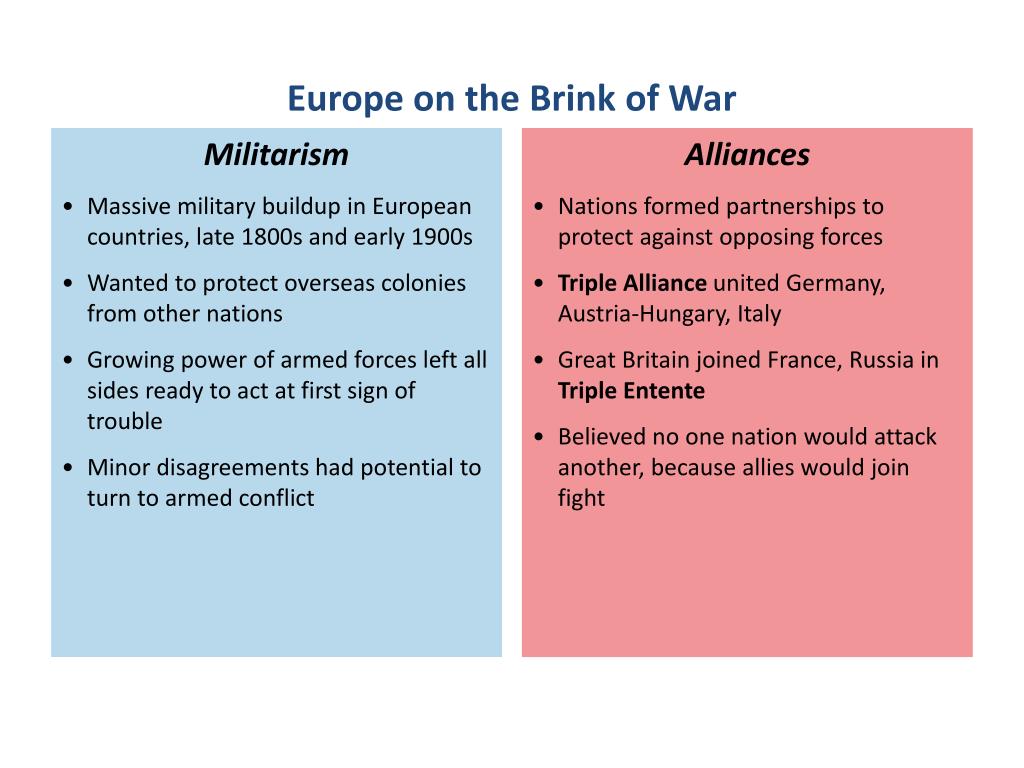 Europe on the Brink of War

Militarism

• Massive military buildup in European countries, late 1800s and early 1900s
• Wanted to protect overseas colonies from other nations
• Growing power of armed forces left all sides ready to act at first sign of trouble
• Minor disagreements had potential to turn to armed conflict

Alliances

• Nations formed partnerships to protect against opposing forces
• Triple Alliance united Germany, Austria-Hungary, Italy
• Great Britain joined France, Russia in Triple Entente
• Believed no one nation would attack another, because allies would join fight